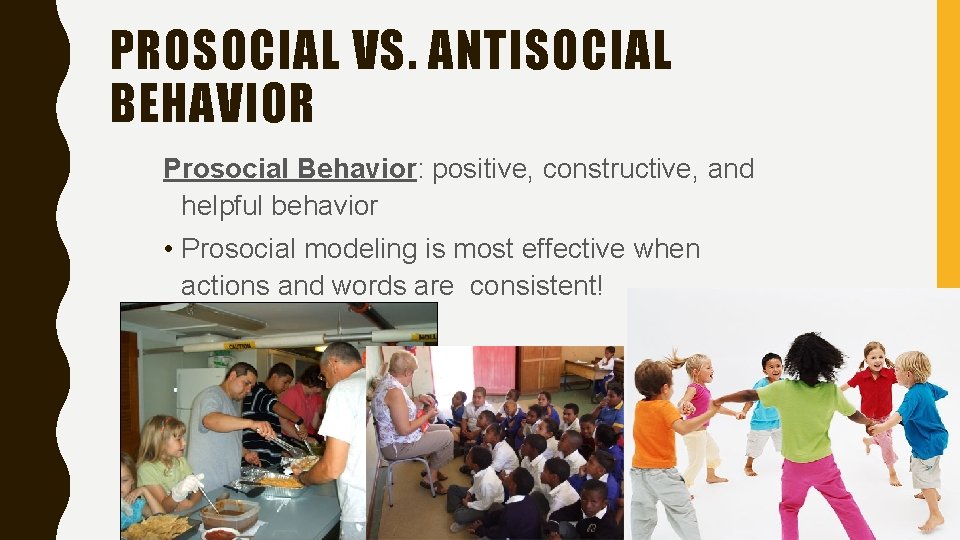 PROSOCIAL VS. ANTISOCIAL BEHAVIOR

Prosocial Behavior: positive, constructive, and helpful behavior

• Prosocial modeling is most effective when actions and words are consistent!